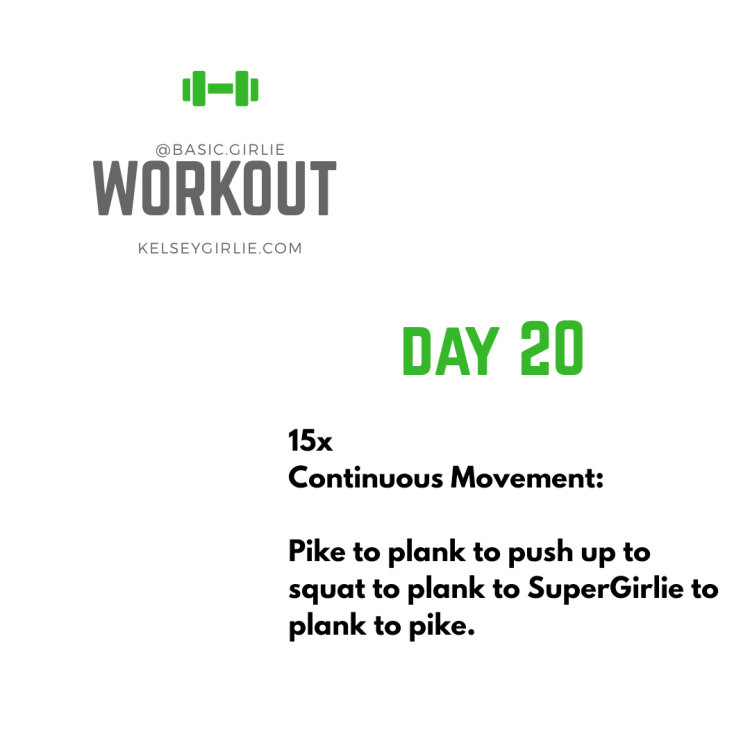 @BASIC.GIRLIE
WORKOUT
KELSEYGIRLIE.COM

DAY 20

15x
Continuous Movement:

Pike to plank to push up to squat to plank to SuperGirlie to plank to pike.